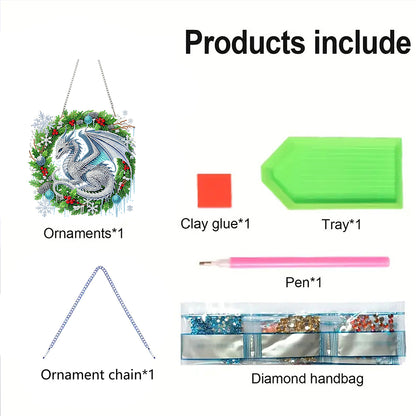 Products include

Ornaments*1

Clay glue*1

Tray*1

Pen*1

Ornament chain*1

Diamond handbag